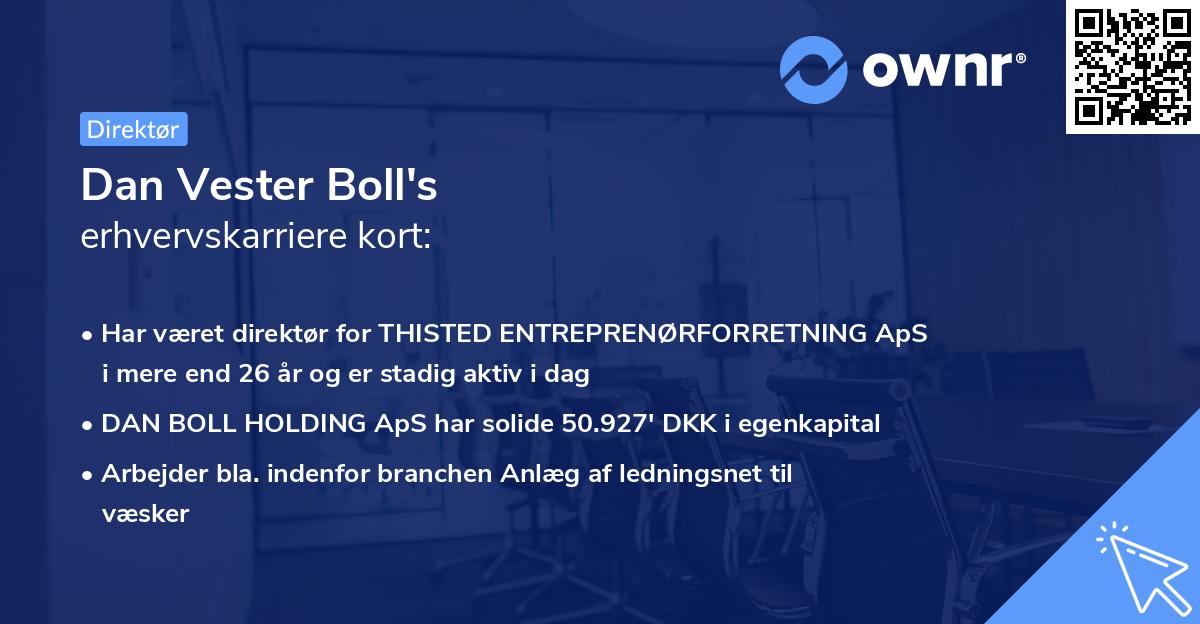 ownr®

Direktør

Dan Vester Boll's
erhvervskarriere kort:

• Har været direktør for THISTED ENTREPRENØRFORRETNING ApS i mere end 26 år og er stadig aktiv i dag
• DAN BOLL HOLDING ApS har solide 50.927' DKK i egenkapital
• Arbejder bla. indenfor branchen Anlæg af ledningsnet til væsker